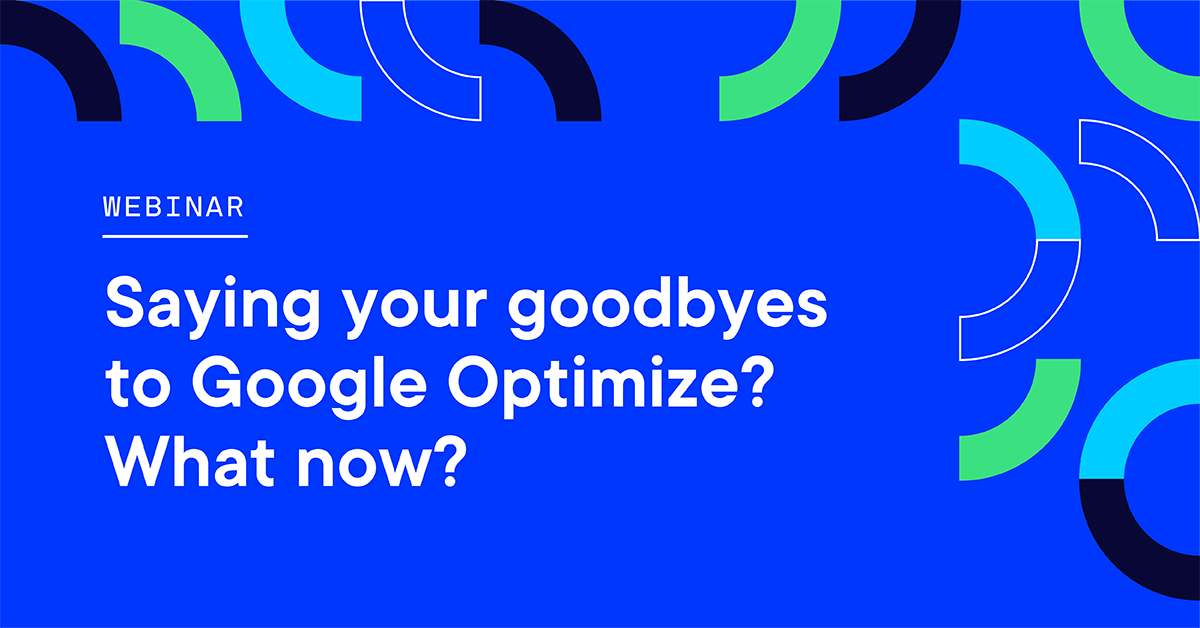 WEBINAR

Saying your goodbyes to Google Optimize? What now?